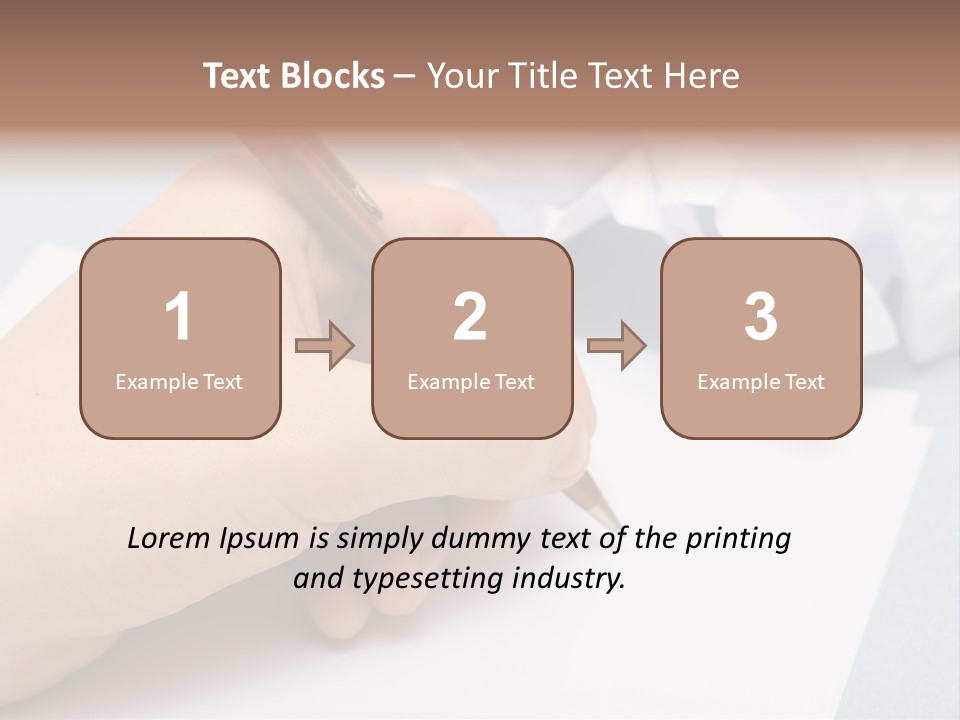 Text Blocks – Your Title Text Here

1
Example Text

2
Example Text

3
Example Text

Lorem Ipsum is simply dummy text of the printing and typesetting industry.